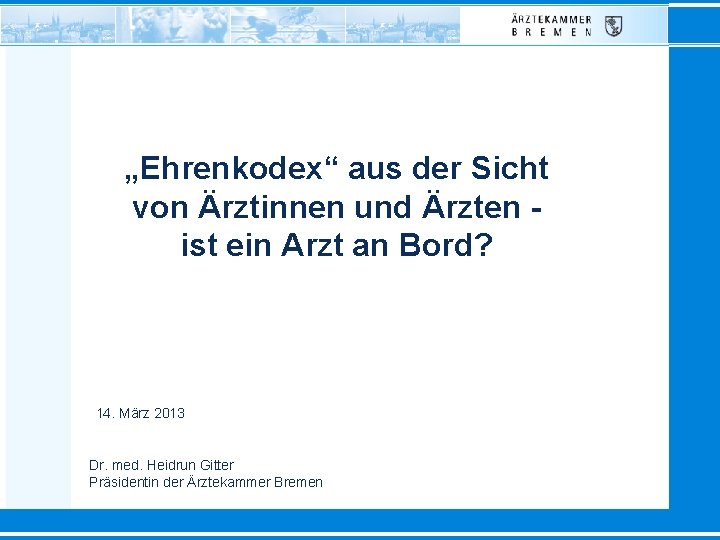 ÄRZTEKAMMER
BREMEN

„Ehrenkodex“ aus der Sicht von Ärztinnen und Ärzten - ist ein Arzt an Bord?

14. März 2013

Dr. med. Heidrun Gitter
Präsidentin der Ärztekammer Bremen